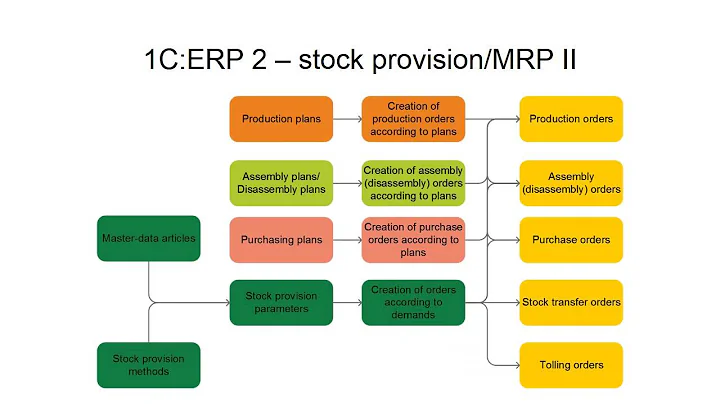 1C:ERP 2 – stock provision/MRP II

Production plans

Creation of production orders according to plans

Production orders

Assembly plans/ Disassembly plans

Creation of assembly (disassembly) orders according to plans

Assembly (disassembly) orders

Master-data articles

Purchasing plans

Creation of purchase orders according to plans

Purchase orders

Stock provision parameters

Creation of orders according to demands

Stock transfer orders

Stock provision methods

Tolling orders